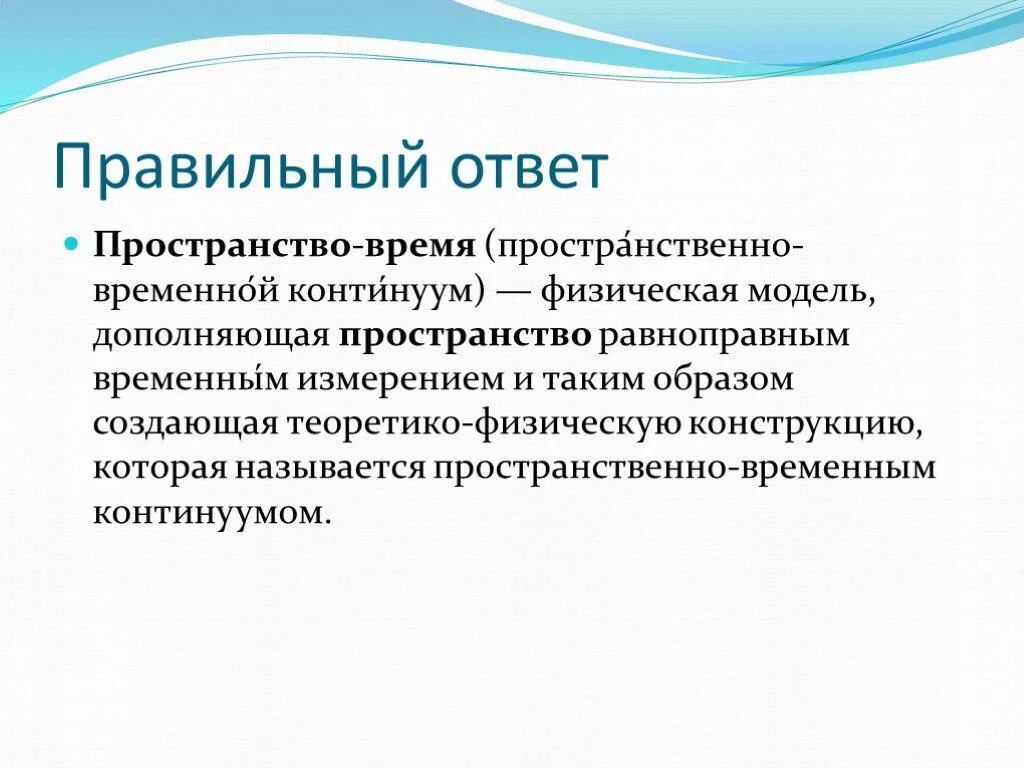 Правильный ответ

Пространство-время (простра́нственно-временно́й конти́нуум) — физическая модель, дополняющая пространство равноправным временны́м измерением и таким образом создающая теоретико-физическую конструкцию, которая называется пространственно-временным континуумом.